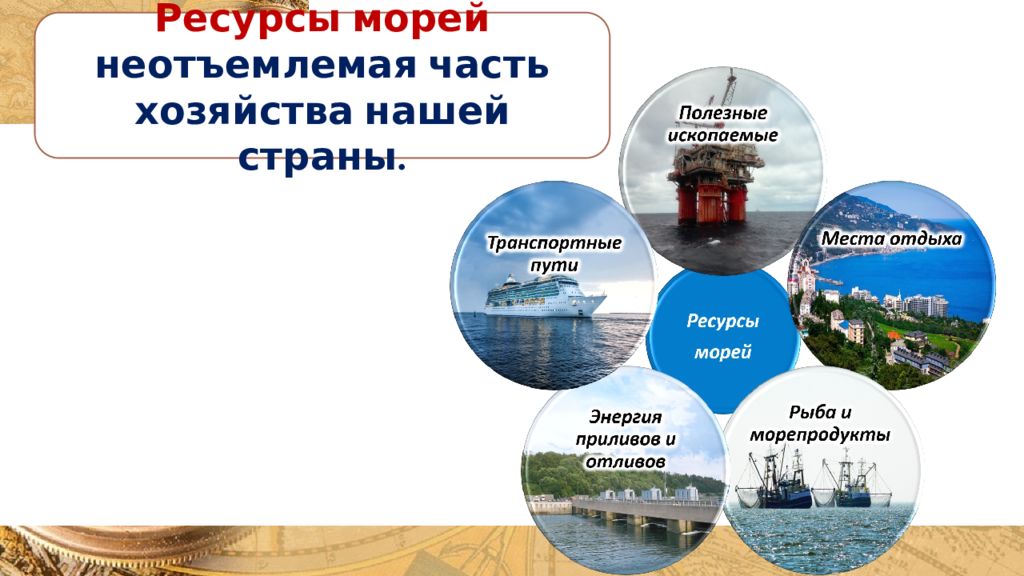 Ресурсы морей неотъемлемая часть хозяйства нашей страны.

Полезные ископаемые

Транспортные пути

Места отдыха

Ресурсы морей

Энергия приливов и отливов

Рыба и морепродукты